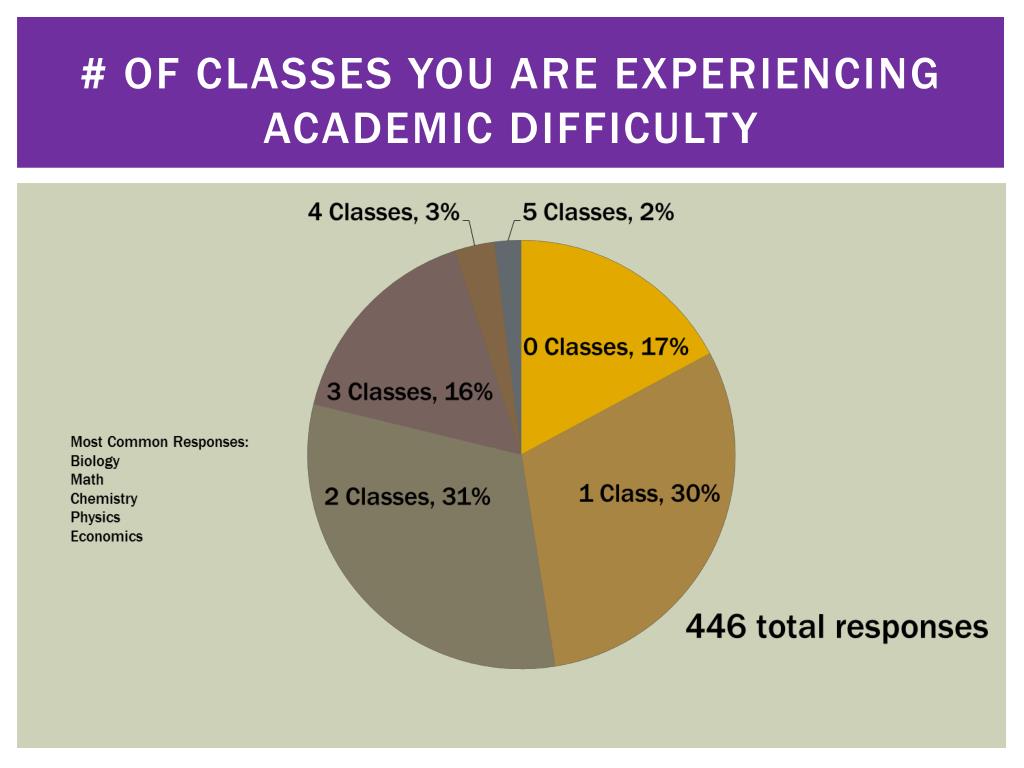 # OF CLASSES YOU ARE EXPERIENCING ACADEMIC DIFFICULTY

4 Classes, 3%
5 Classes, 2%
0 Classes, 17%
3 Classes, 16%
2 Classes, 31%
1 Class, 30%

Most Common Responses:
Biology
Math
Chemistry
Physics
Economics

446 total responses